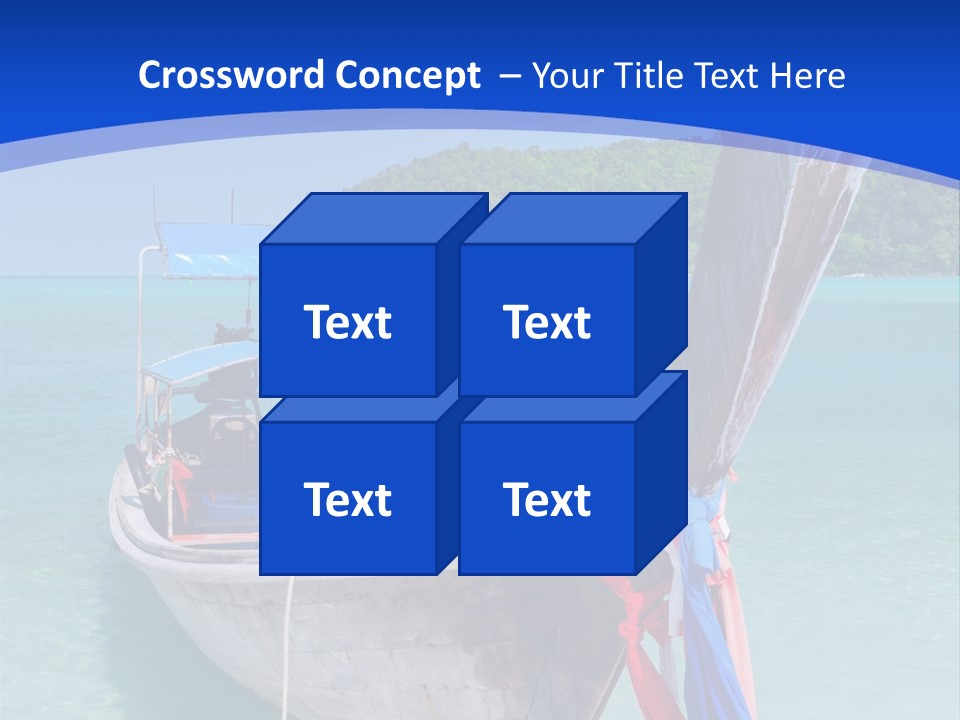 Crossword Concept – Your Title Text Here

Text

Text

Text

Text